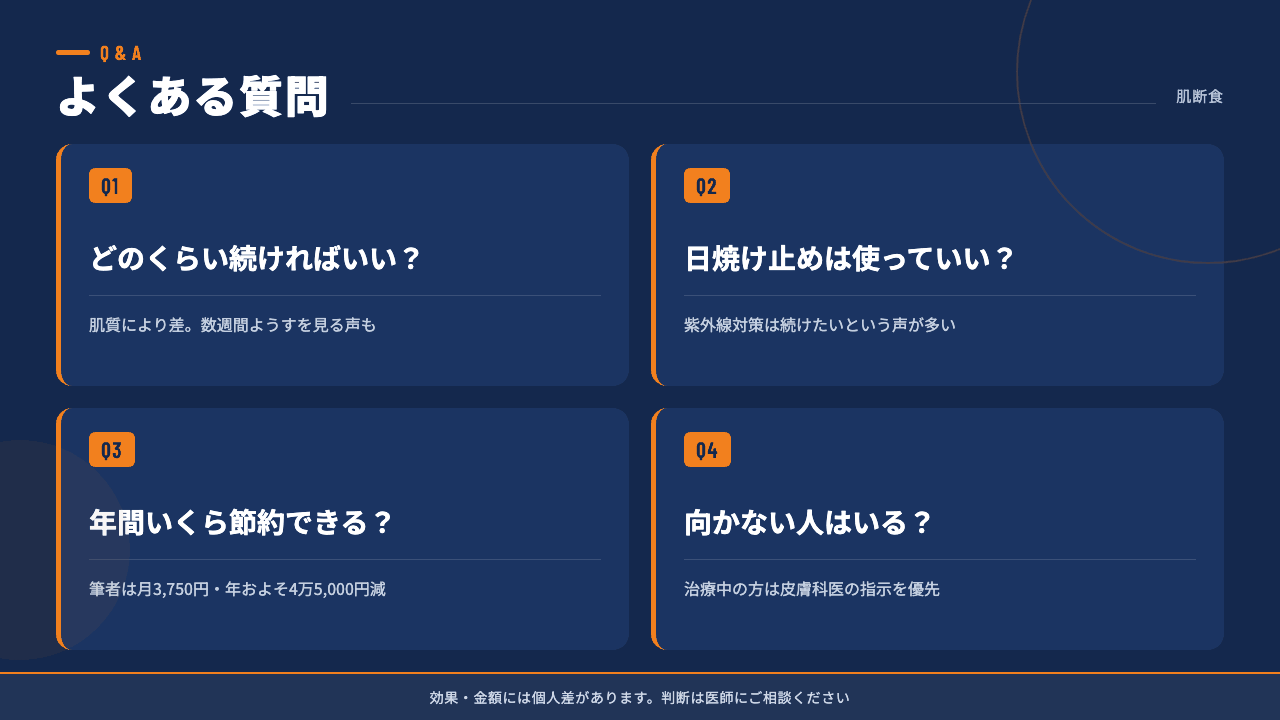 Q & A
よくある質問

肌断食

Q1
どのくらい続ければいい？
肌質により差。数週間ようすを見る声も

Q2
日焼け止めは使っていい？
紫外線対策は続けたいという声が多い

Q3
年間いくら節約できる？
筆者は月3,750円・年およそ4万5,000円減

Q4
向かない人はいる？
治療中の方は皮膚科医の指示を優先

効果・金額には個人差があります。判断は医師にご相談ください